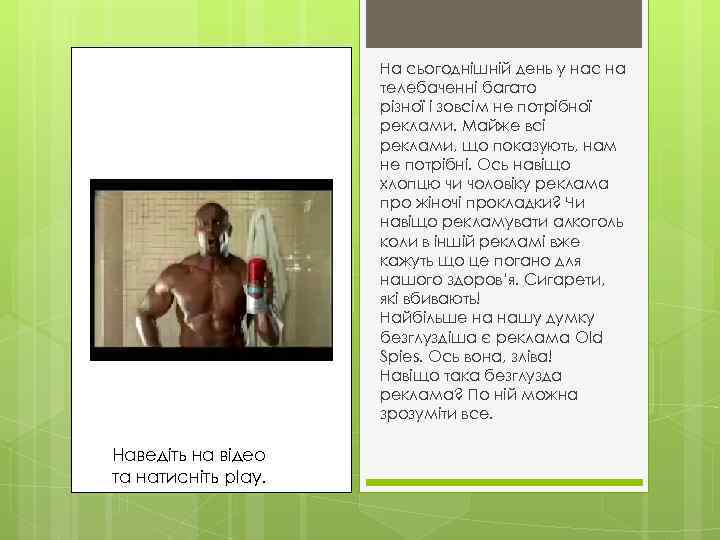 Наведіть на відео та натисніть play.

На сьогоднішній день у нас на телебаченні багато різної і зовсім не потрібної реклами. Майже всі реклами, що показують, нам не потрібні. Ось навіщо хлопцю чи чоловіку реклама про жіночі прокладки? Чи навіщо рекламувати алкоголь коли в іншій рекламі вже кажуть що це погано для нашого здоров'я. Сигарети, які вбивають!
Найбільше на нашу думку безглуздіша є реклама Old Spies. Ось вона, зліва!
Навіщо така безглузда реклама? По ній можна зрозуміти все.